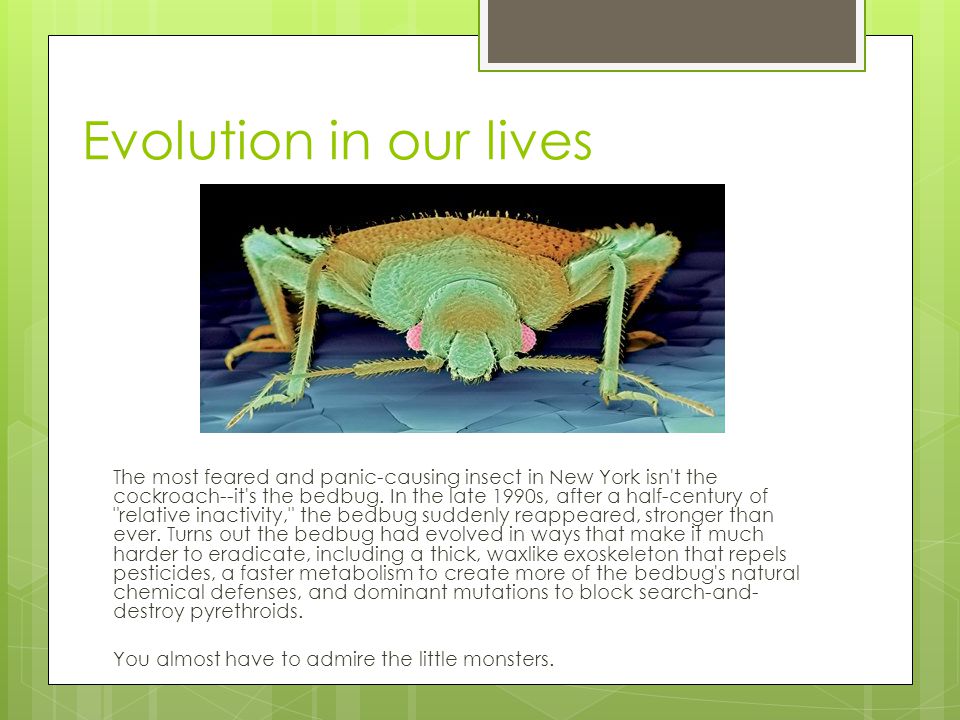 Evolution in our lives

The most feared and panic-causing insect in New York isn't the cockroach--it's the bedbug. In the late 1990s, after a half-century of "relative inactivity," the bedbug suddenly reappeared, stronger than ever. Turns out the bedbug had evolved in ways that make it much harder to eradicate, including a thick, waxlike exoskeleton that repels pesticides, a faster metabolism to create more of the bedbug's natural chemical defenses, and dominant mutations to block search-and-destroy pyrethroids.

You almost have to admire the little monsters.